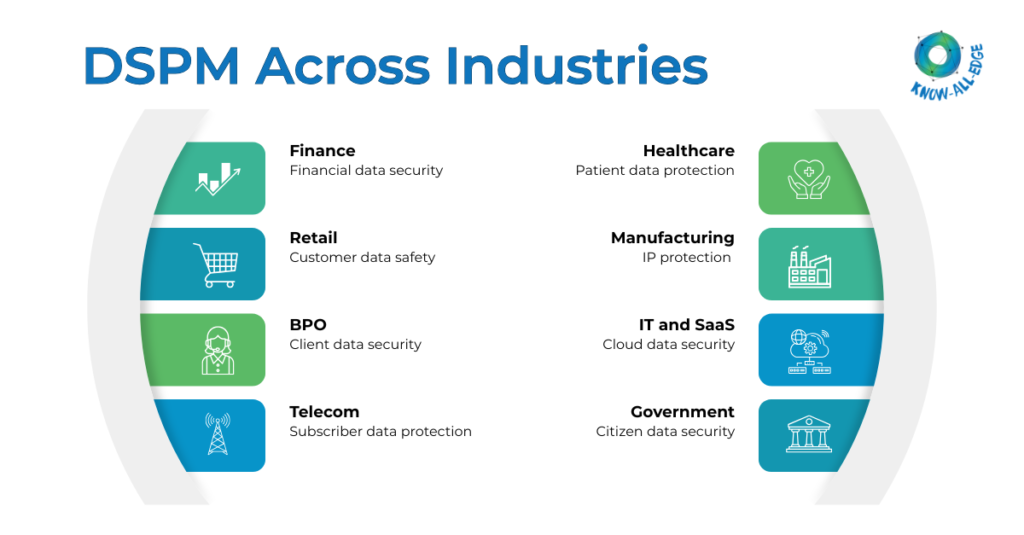 DSPM Across Industries

KNOW-ALL-EDGE

Finance
Financial data security

Retail
Customer data safety

BPO
Client data security

Telecom
Subscriber data protection

Healthcare
Patient data protection

Manufacturing
IP protection

IT and SaaS
Cloud data security

Government
Citizen data security